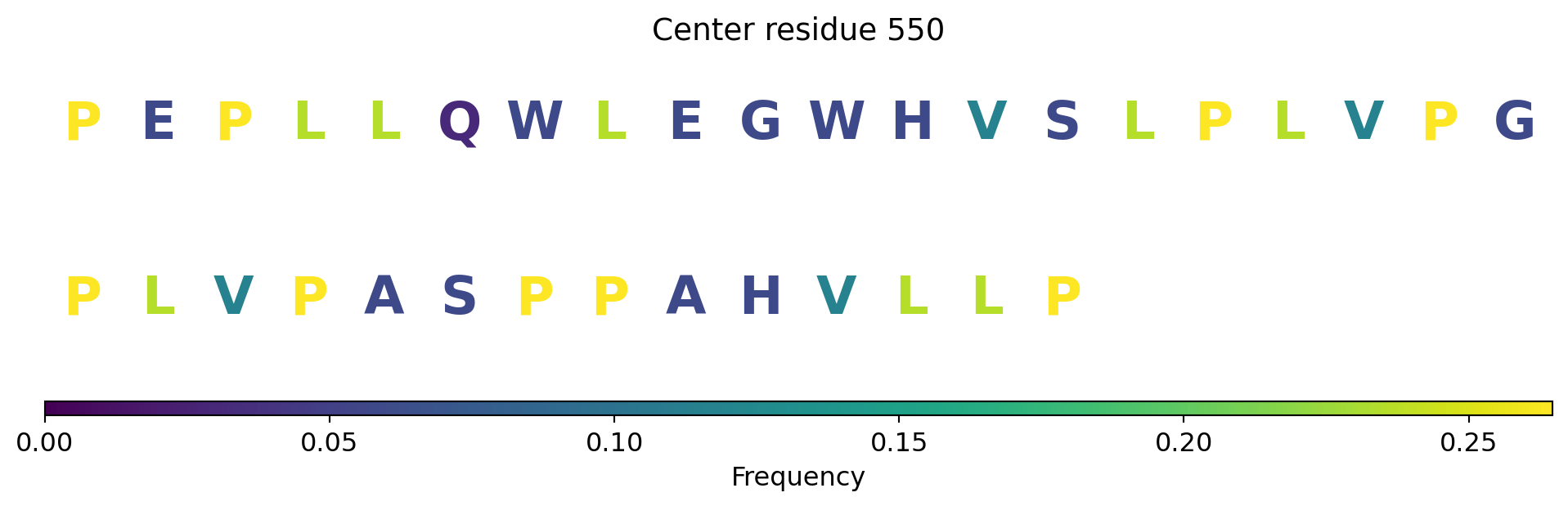 Center residue 550

P E P L L Q W L E G W H V S L P L V P G

P L V P A S P P A H V L L P

0.00 0.05 0.10 0.15 0.20 0.25

Frequency